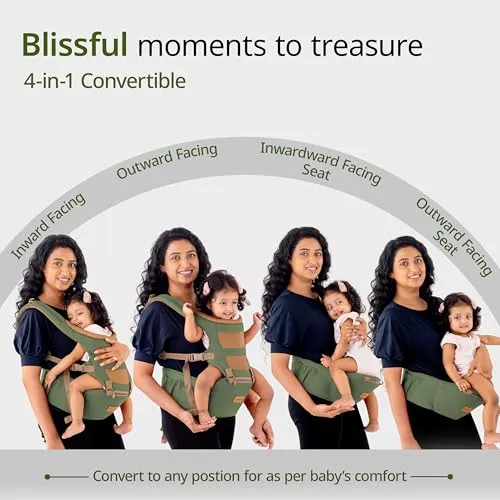 Blissful moments to treasure
4-in-1 Convertible

Inward Facing

Outward Facing

Inwardward Facing Seat

Outward Facing Seat

Convert to any postion for as per baby's comfort